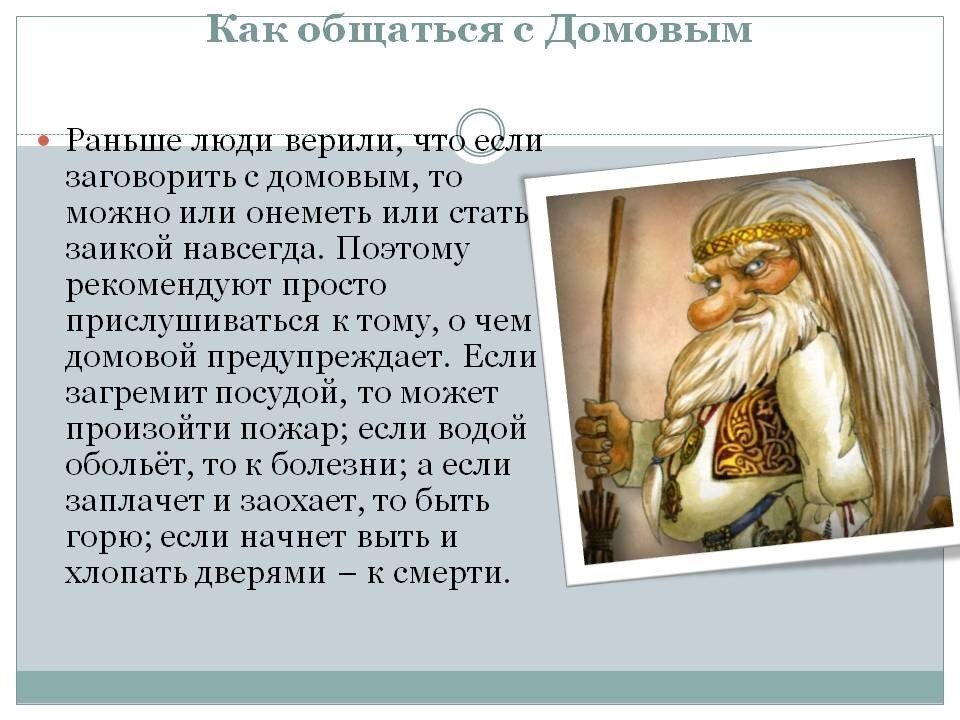 Как общаться с Домовым

Раньше люди верили, что если заговорить с домовым, то можно или онеметь или стать заикой навсегда. Поэтому рекомендуют просто прислушиваться к тому, о чем домовой предупреждает. Если загремит посудой, то может произойти пожар; если водой обольёт, то к болезни; а если заплачет и заохает, то быть горю; если начнет выть и хлопать дверями – к смерти.